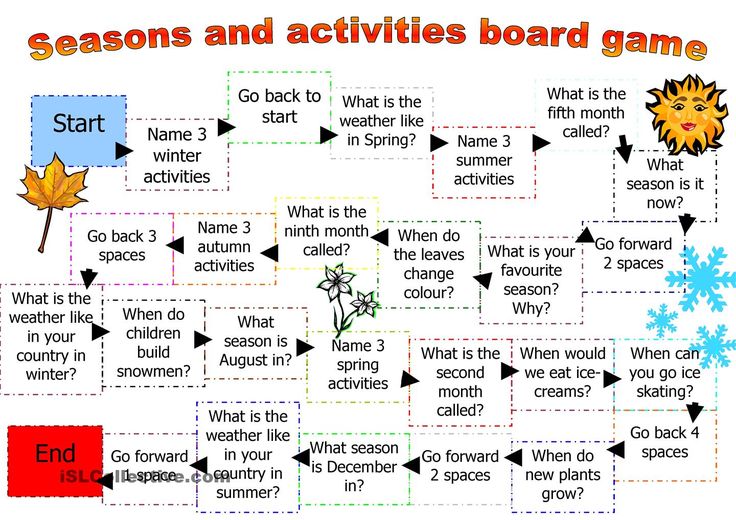 Seasons and activities board game

Start

Name 3 winter activities

Go back to start

What is the weather like in Spring?

Name 3 summer activities

What is the fifth month called?

What season is it now?

Go forward 2 spaces

What is your favourite season? Why?

When do the leaves change colour?

What is the ninth month called?

Name 3 autumn activities

Go back 3 spaces

What is the weather like in your country in winter?

When do children build snowmen?

What season is August in?

Name 3 spring activities

What is the second month called?

When would we eat ice-creams?

When can you go ice skating?

Go back 4 spaces

When do new plants grow?

Go forward 2 spaces

What season is December in?

What is the weather like in your country in summer?

Go forward 1 space

End

iSLCollective.com